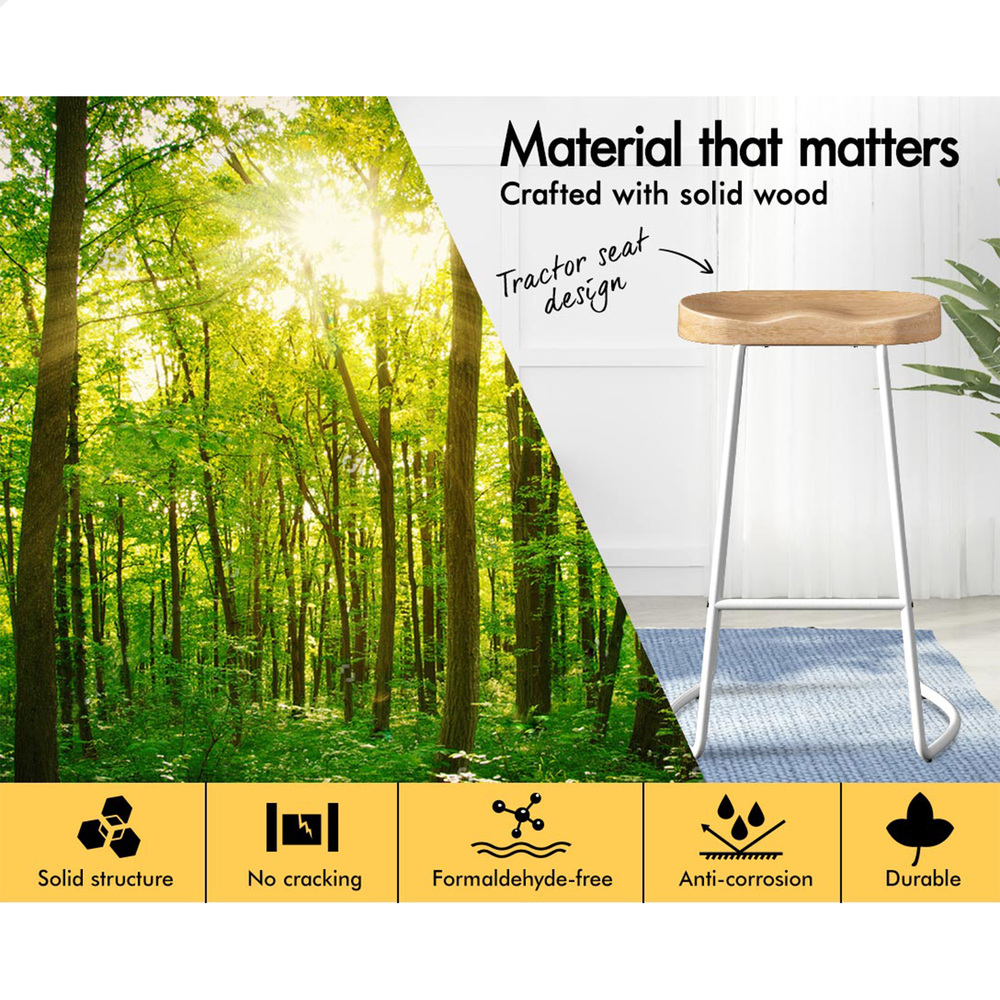 Material that matters
Crafted with solid wood

Tractor seat design

Solid structure

No cracking

Formaldehyde-free

Anti-corrosion

Durable